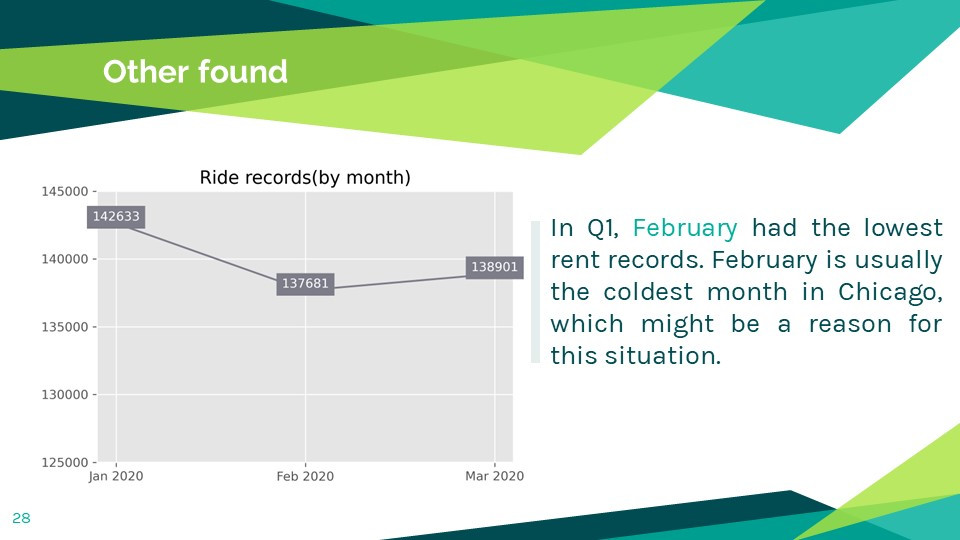 Other found

Ride records(by month)

145000
140000
135000
130000
125000

142633
137681
138901

Jan 2020
Feb 2020
Mar 2020

In Q1, February had the lowest rent records. February is usually the coldest month in Chicago, which might be a reason for this situation.

28